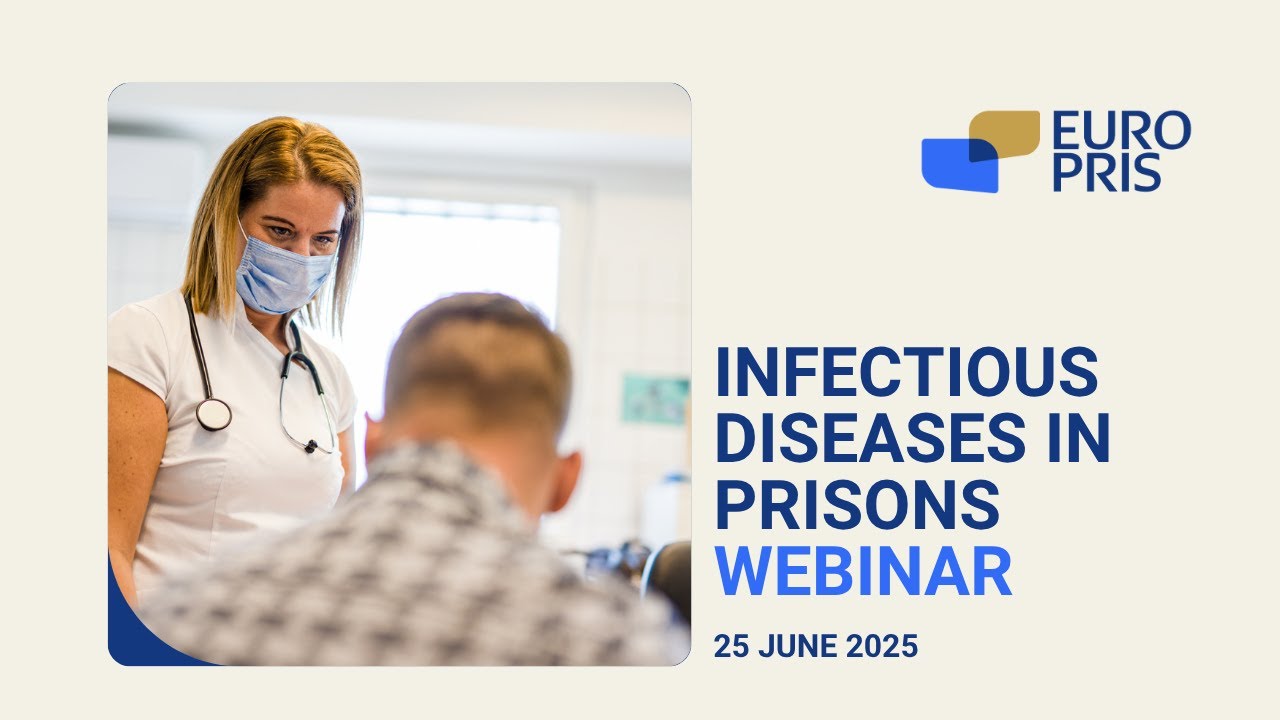 EURO
PRIS

INFECTIOUS DISEASES IN PRISONS
WEBINAR

25 JUNE 2025